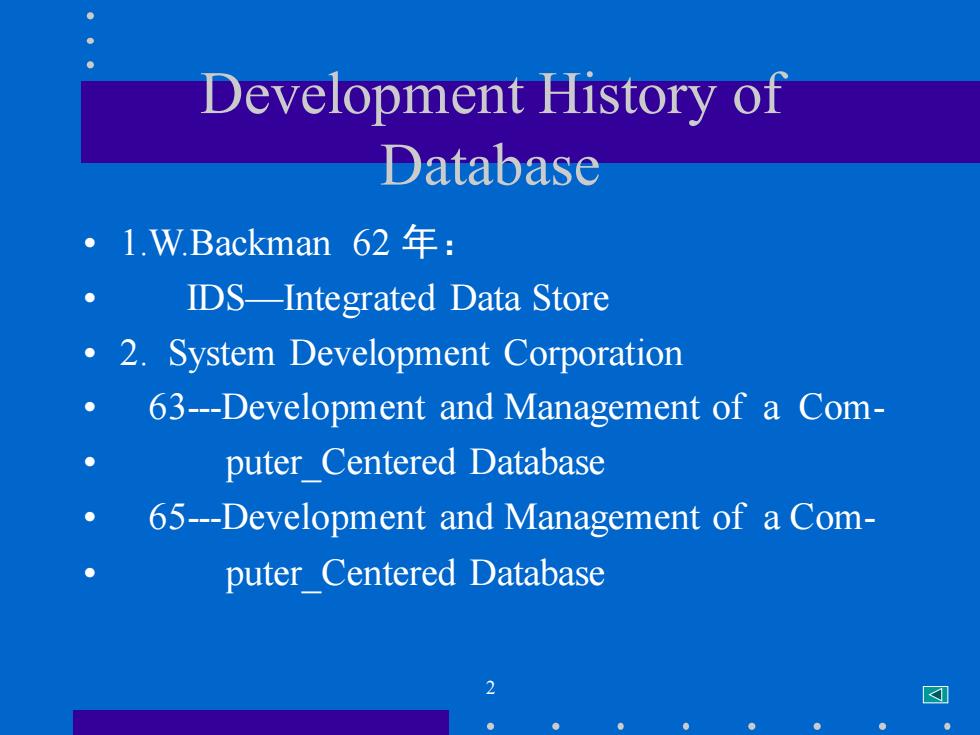 Development History of Database

• 1.W.Backman 62 年：
• IDS—Integrated Data Store
• 2. System Development Corporation
• 63---Development and Management of a Com-
• puter_Centered Database
• 65---Development and Management of a Com-
• puter_Centered Database

2